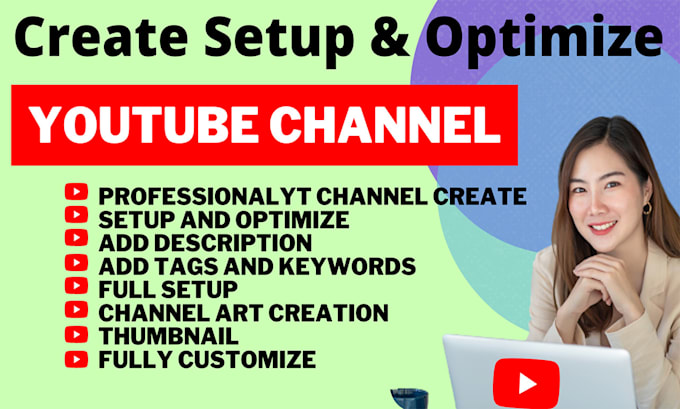 Create Setup & Optimize

YOUTUBE CHANNEL

PROFESSIONALYT CHANNEL CREATE
SETUP AND OPTIMIZE
ADD DESCRIPTION
ADD TAGS AND KEYWORDS
FULL SETUP
CHANNEL ART CREATION
THUMBNAIL
FULLY CUSTOMIZE